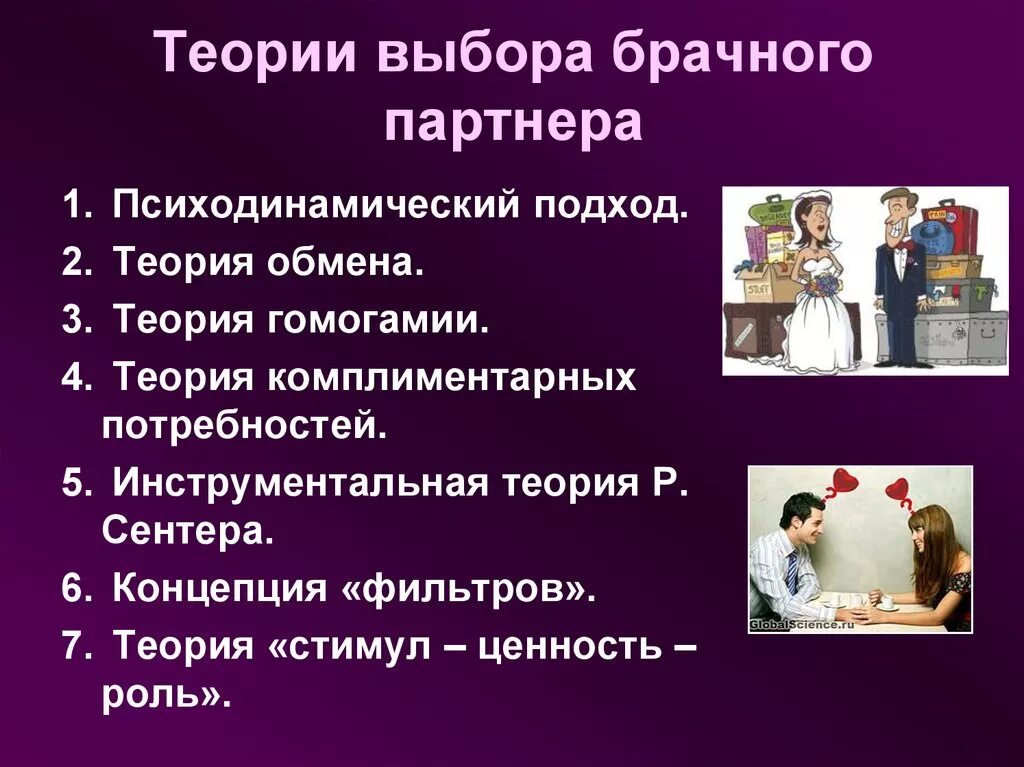 Теории выбора брачного партнера

1. Психодинамический подход.
2. Теория обмена.
3. Теория гомогамии.
4. Теория комплиментарных потребностей.
5. Инструментальная теория Р. Сентера.
6. Концепция «фильтров».
7. Теория «стимул – ценность – роль».

GlobalScience.ru